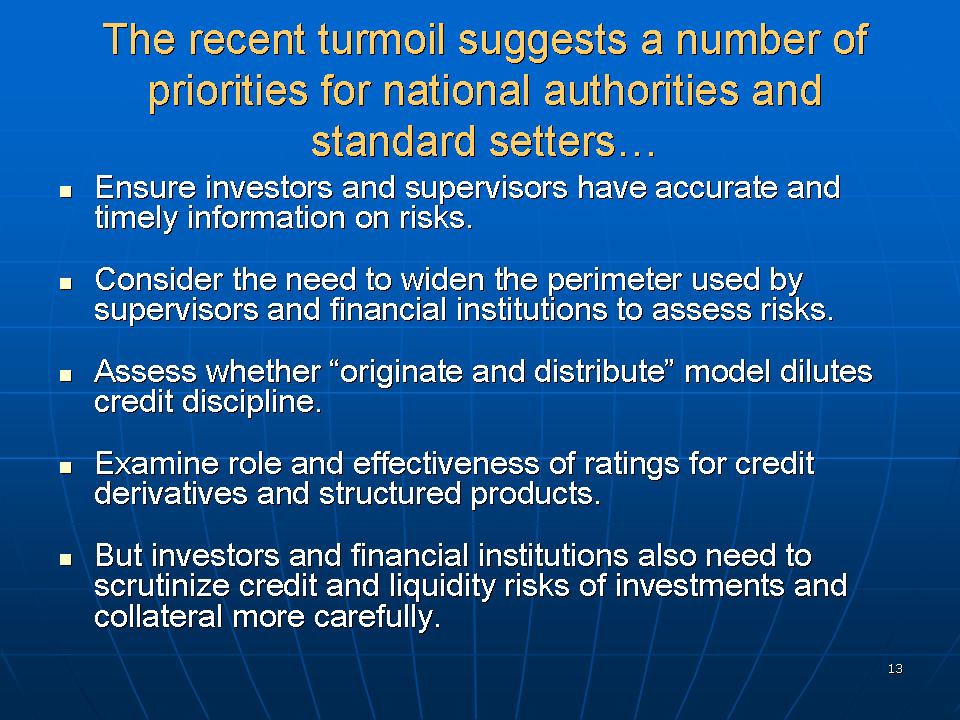 The recent turmoil suggests a number of priorities for national authorities and standard setters…

- Ensure investors and supervisors have accurate and timely information on risks.
- Consider the need to widen the perimeter used by supervisors and financial institutions to assess risks.
- Assess whether “originate and distribute” model dilutes credit discipline.
- Examine role and effectiveness of ratings for credit derivatives and structured products.
- But investors and financial institutions also need to scrutinize credit and liquidity risks of investments and collateral more carefully.

13